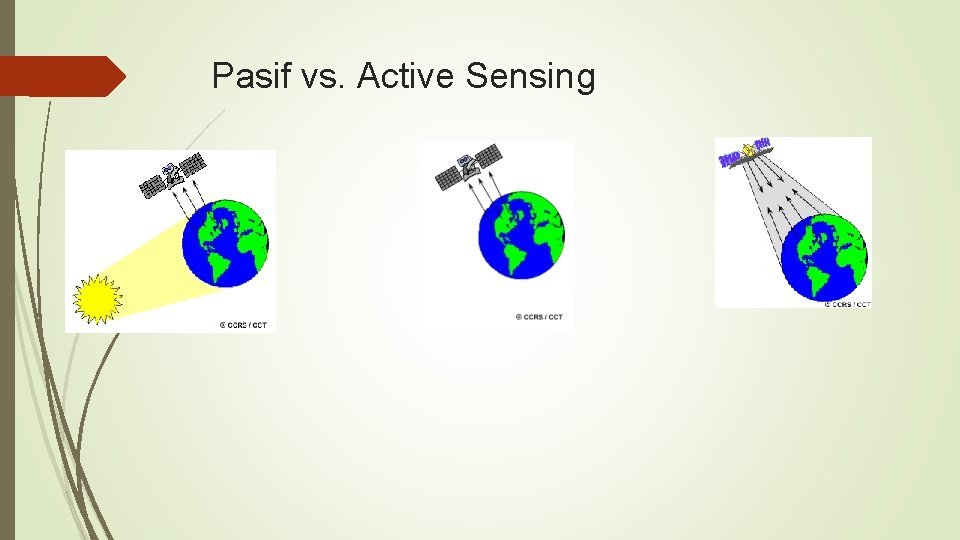 Pasif vs. Active Sensing

© CCRS / CCT

© CCRS / CCT

© CCRS / CCT